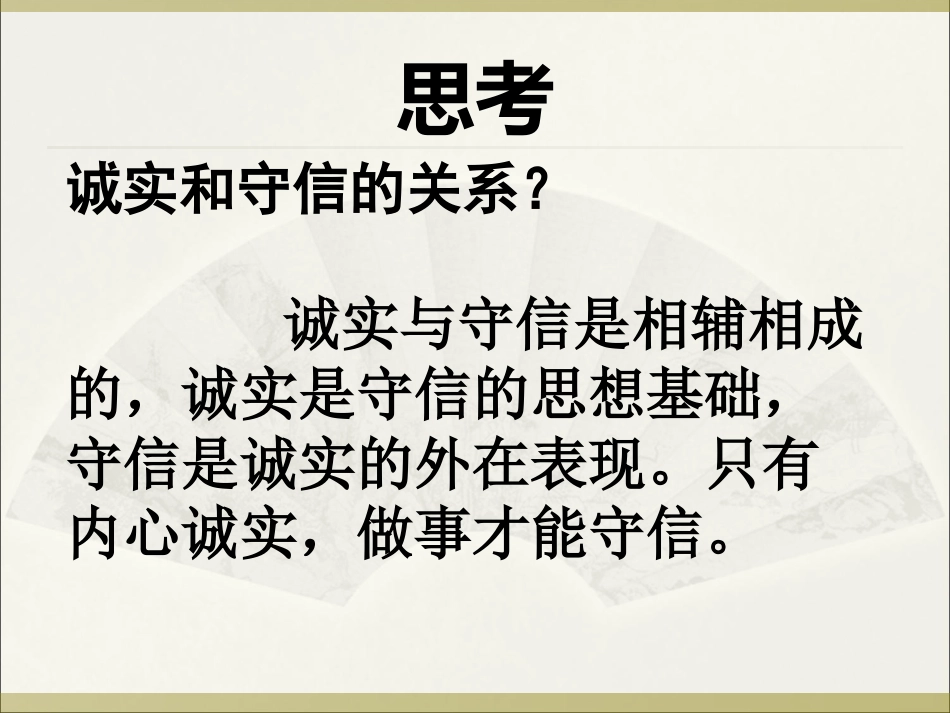 思考

诚实和守信的关系?

诚实与守信是相辅相成的，诚实是守信的思想基础，守信是诚实的外在表现。只有内心诚实，做事才能守信。